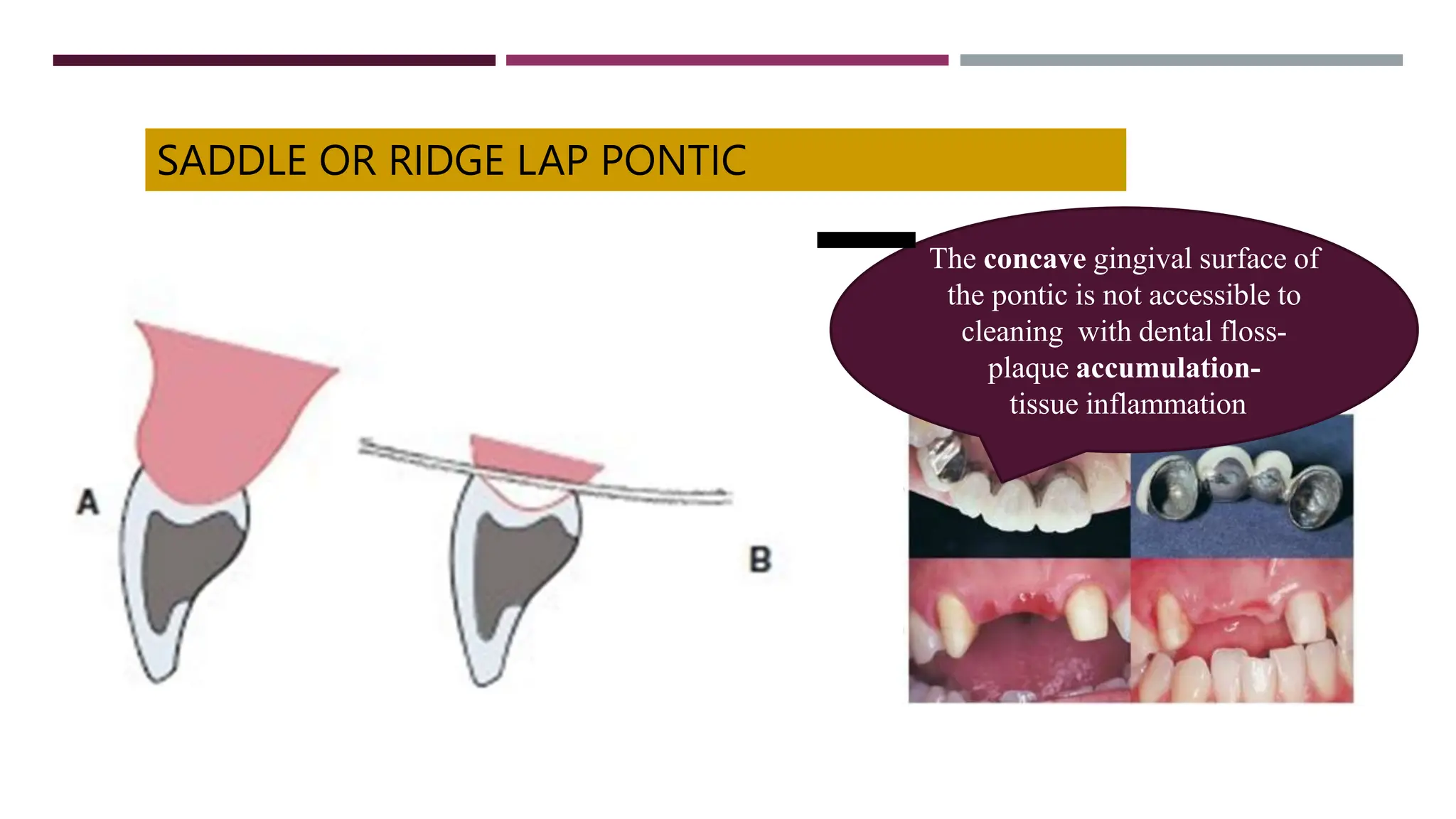 SADDLE OR RIDGE LAP PONTIC

The concave gingival surface of the pontic is not accessible to cleaning with dental floss- plaque accumulation- tissue inflammation

A

B